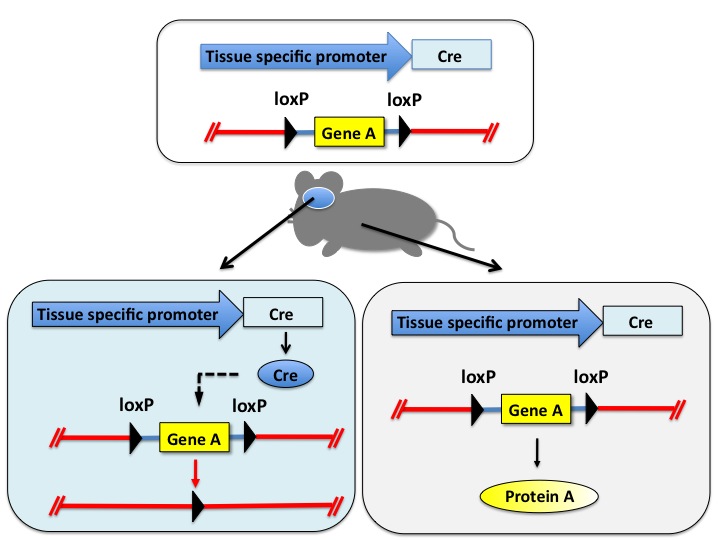 Tissue specific promoter
Cre
loxP
loxP
Gene A

Tissue specific promoter
Cre
Cre
loxP
loxP
Gene A

Tissue specific promoter
Cre
loxP
loxP
Gene A
Protein A